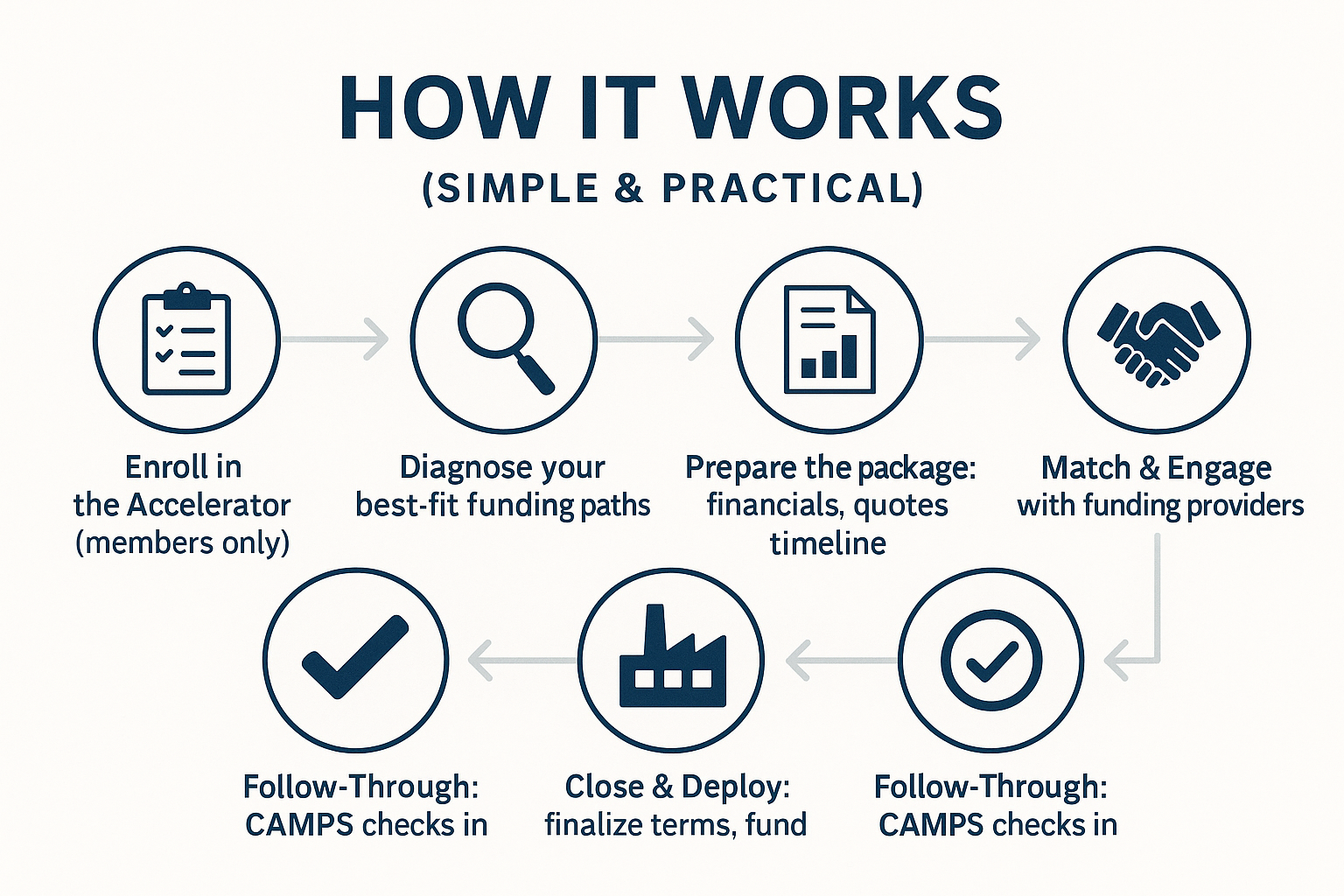 HOW IT WORKS
(SIMPLE & PRACTICAL)

Enroll in the Accelerator (members only)

Diagnose your best-fit funding paths

Prepare the package: financials, quotes timeline

Match & Engage with funding providers

Follow-Through: CAMPS checks in

Close & Deploy: finalize terms, fund

Follow-Through: CAMPS checks in